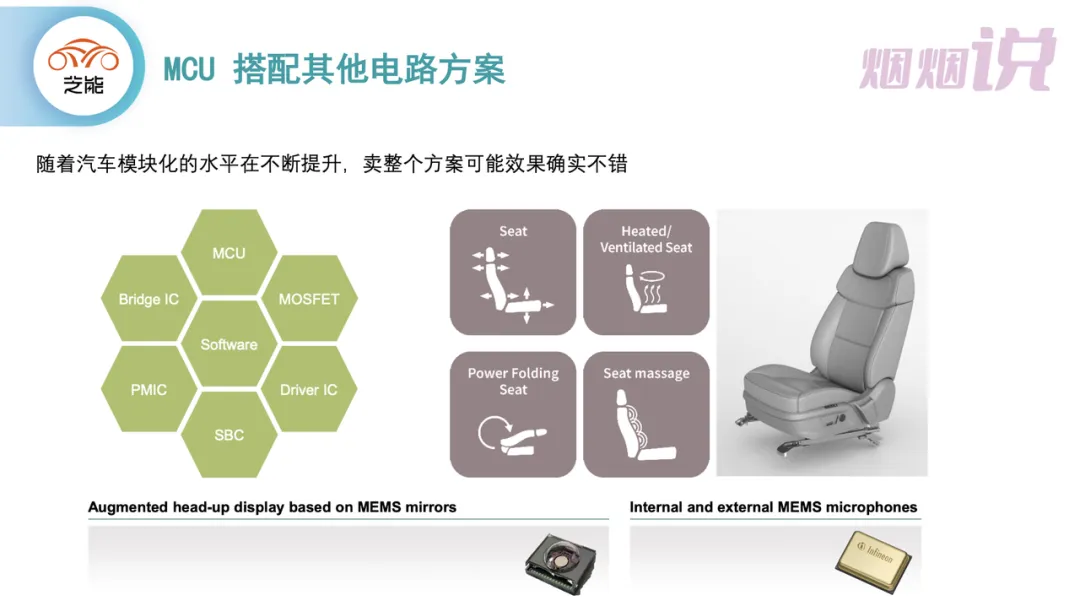 芝能

MCU 搭配其他电路方案

烟烟说

随着汽车模块化的水平在不断提升，卖整个方案可能效果确实不错

MCU

Bridge IC

MOSFET

Software

PMIC

Driver IC

SBC

Seat

Heated/ Ventilated Seat

Power Folding Seat

Seat massage

Augmented head-up display based on MEMS mirrors

Internal and external MEMS microphones

Infineon